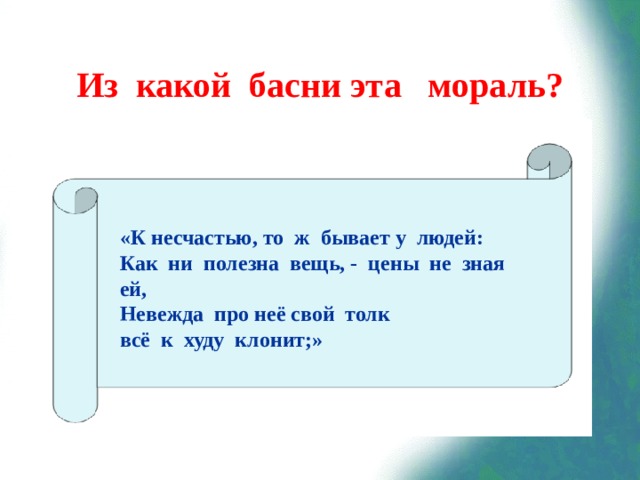 Из какой басни эта мораль?

«К несчастью, то ж бывает у людей:
Как ни полезна вещь, - цены не зная ей,
Невежда про неё свой толк
всё к худу клонит;»